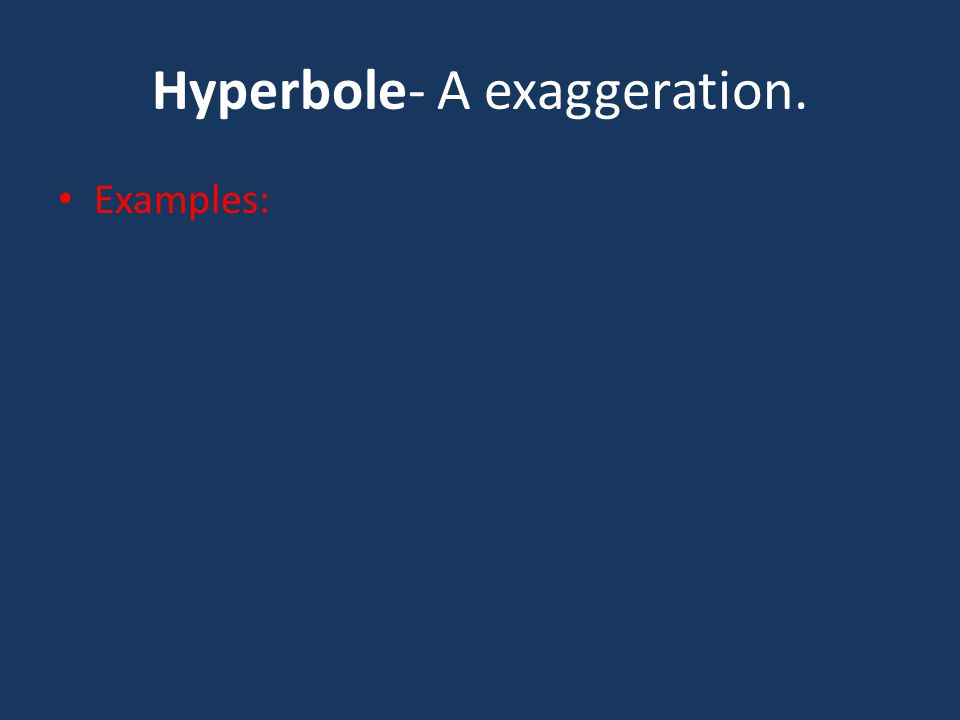 Hyperbole- A exaggeration.

• Examples: